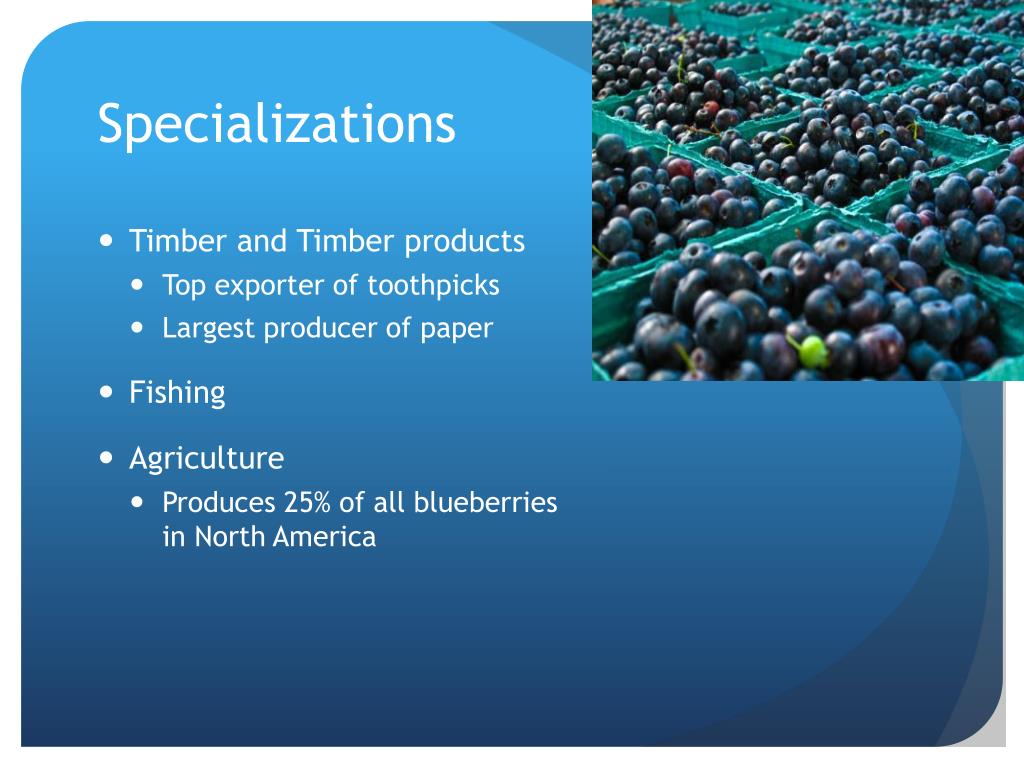 Specializations

- Timber and Timber products
  - Top exporter of toothpicks
  - Largest producer of paper
- Fishing
- Agriculture
  - Produces 25% of all blueberries in North America